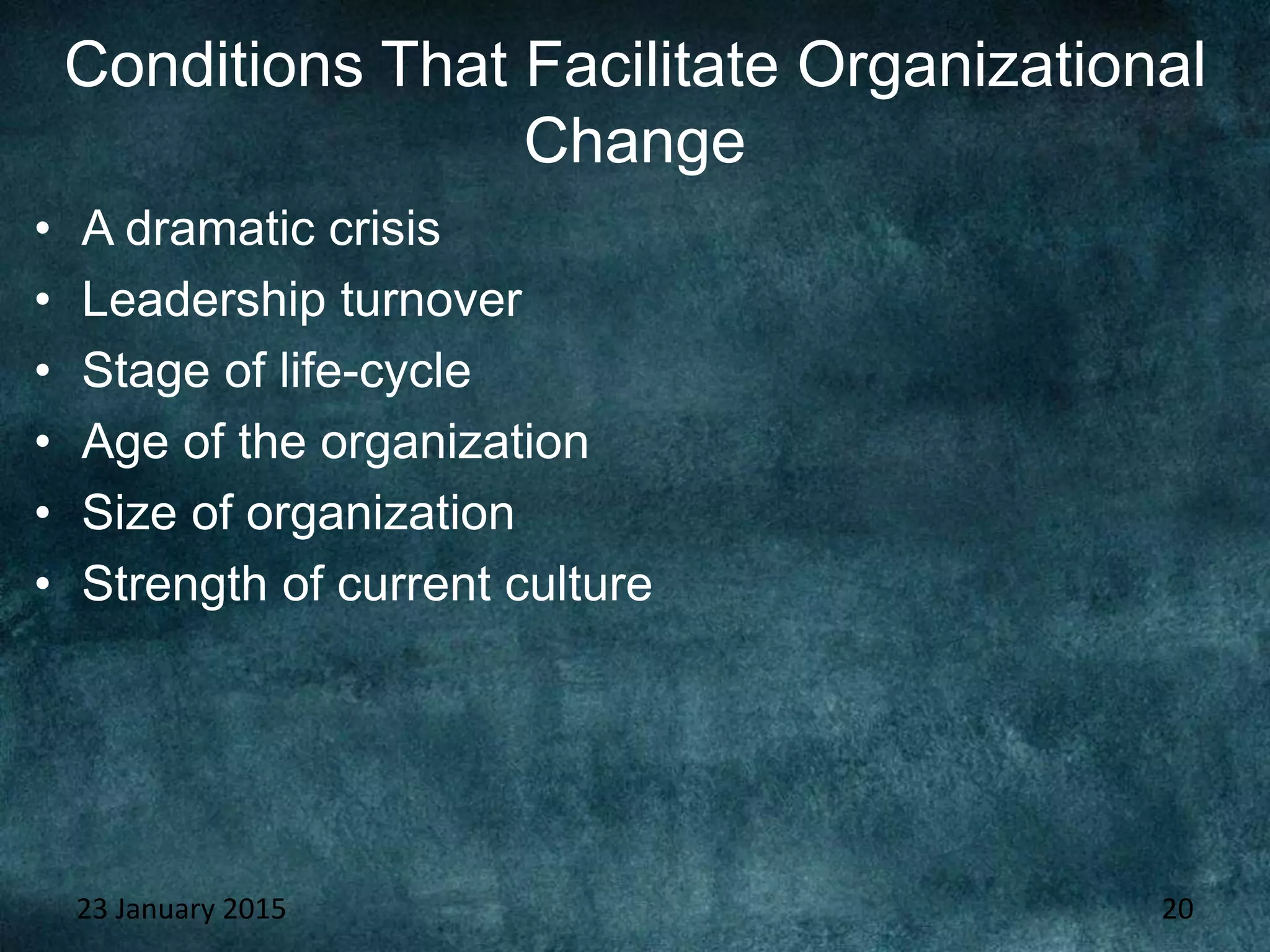 Conditions That Facilitate Organizational Change

• A dramatic crisis
• Leadership turnover
• Stage of life-cycle
• Age of the organization
• Size of organization
• Strength of current culture

23 January 2015

20